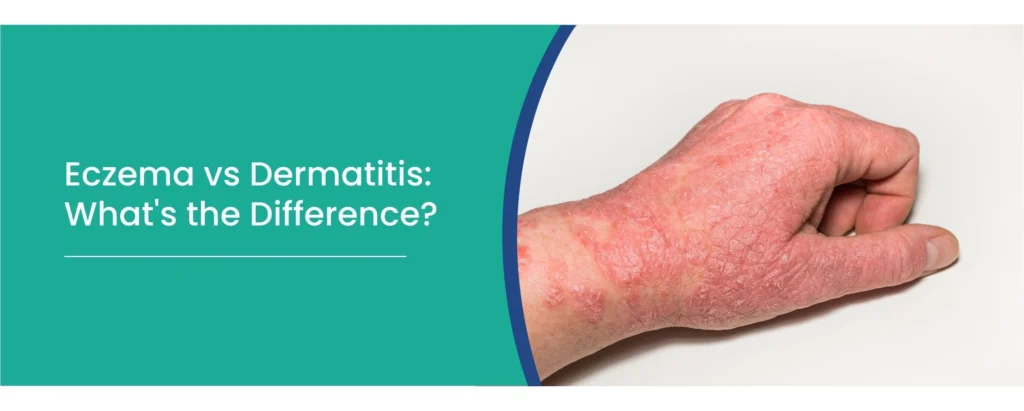 Eczema vs Dermatitis: What's the Difference?